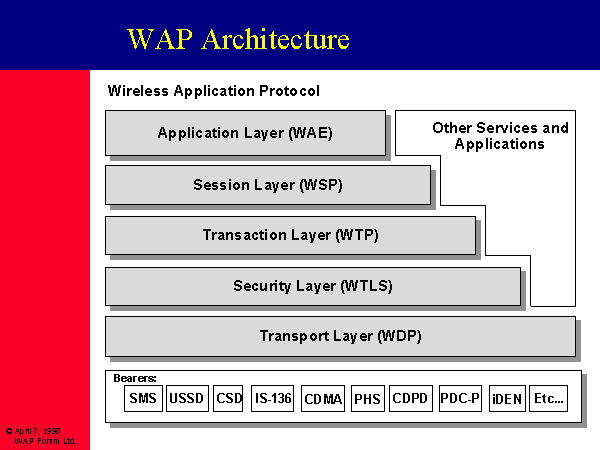 WAP Architecture

Wireless Application Protocol

Application Layer (WAE)

Other Services and Applications

Session Layer (WSP)

Transaction Layer (WTP)

Security Layer (WTLS)

Transport Layer (WDP)

Bearers:

SMS USSD CSD IS-136 CDMA PHS CDPD PDC-P iDEN Etc...

© April 7, 1998 WAP Forum Ltd.